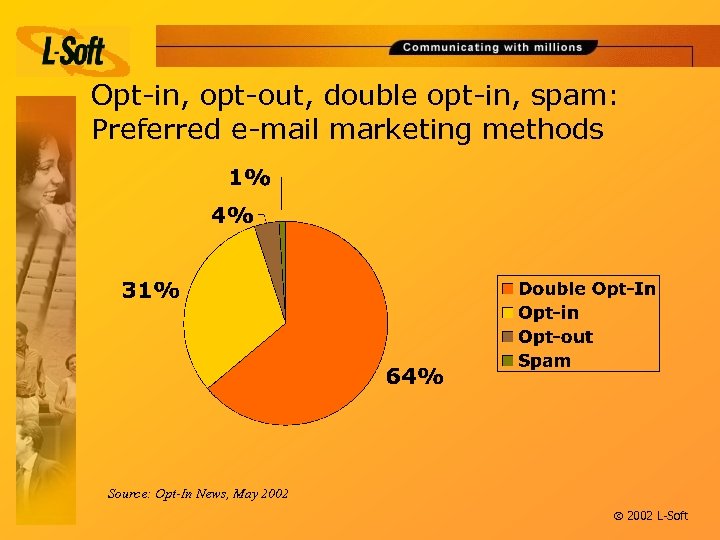 L-Soft

Communicating with millions

Opt-in, opt-out, double opt-in, spam: Preferred e-mail marketing methods

1%

4%

31%

64%

Double Opt-In
Opt-in
Opt-out
Spam

Source: Opt-In News, May 2002

© 2002 L-Soft